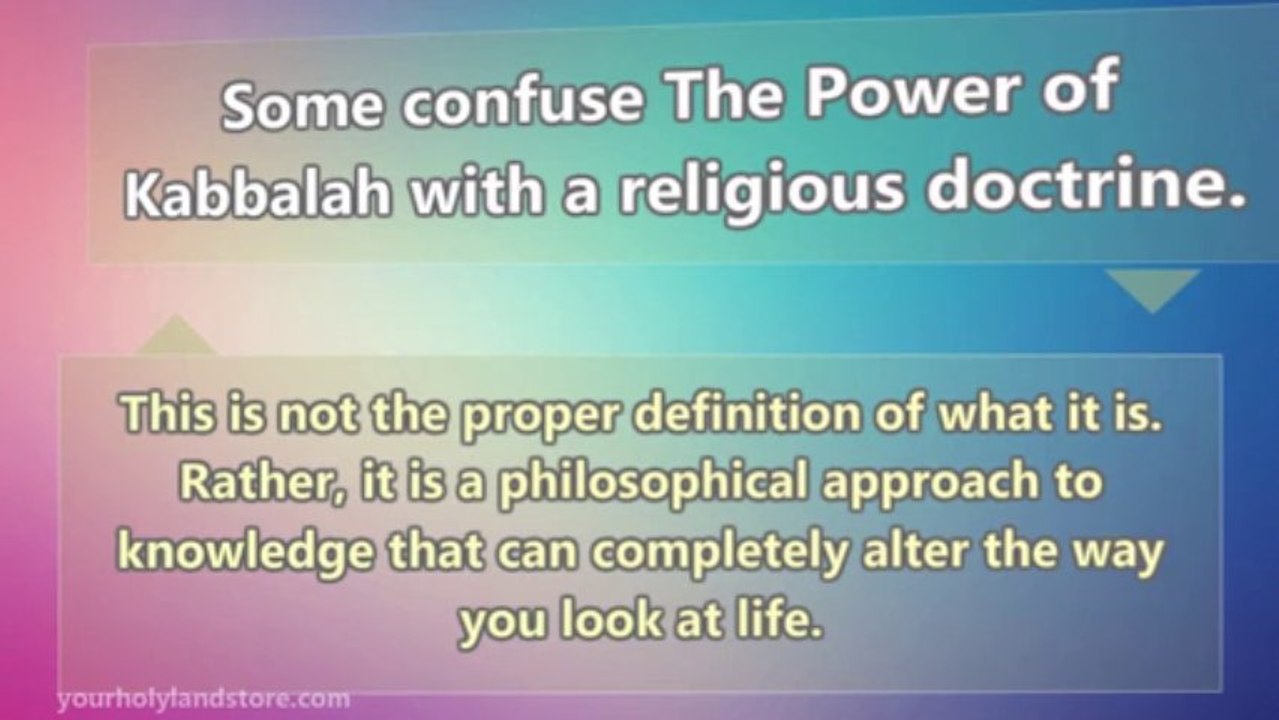 Some confuse The Power of Kabbalah with a religious doctrine.

This is not the proper definition of what it is. Rather, it is a philosophical approach to knowledge that can completely alter the way you look at life.

yourholylandstore.com